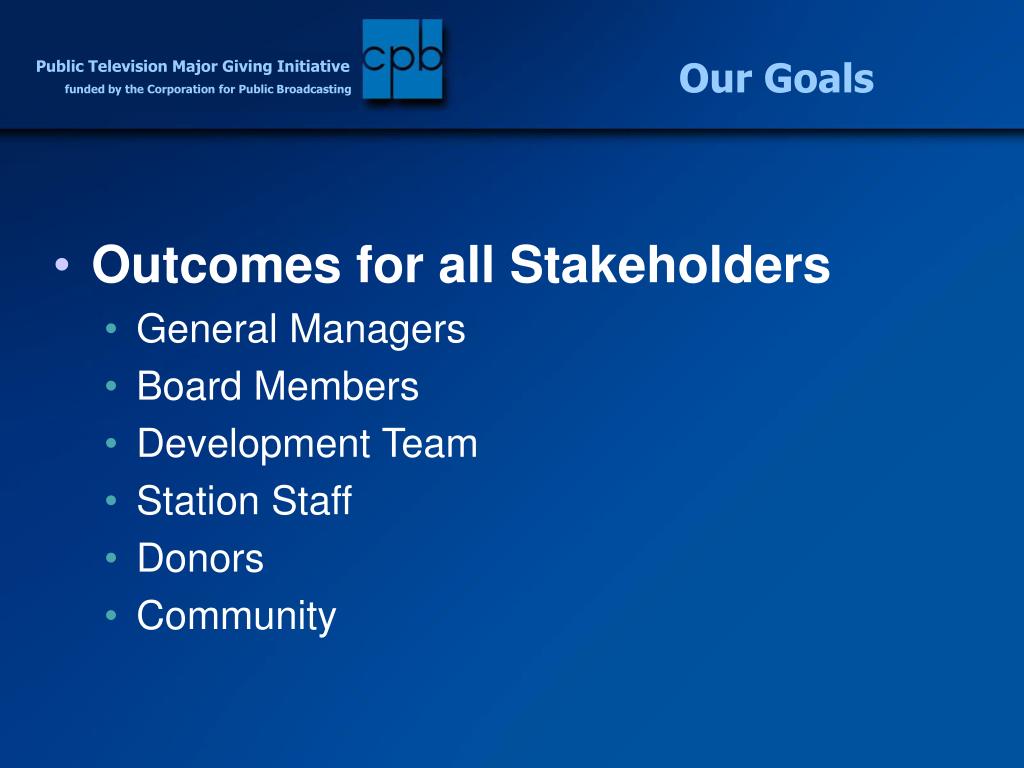 Public Television Major Giving Initiative
funded by the Corporation for Public Broadcasting

cpb

Our Goals

• Outcomes for all Stakeholders
  • General Managers
  • Board Members
  • Development Team
  • Station Staff
  • Donors
  • Community